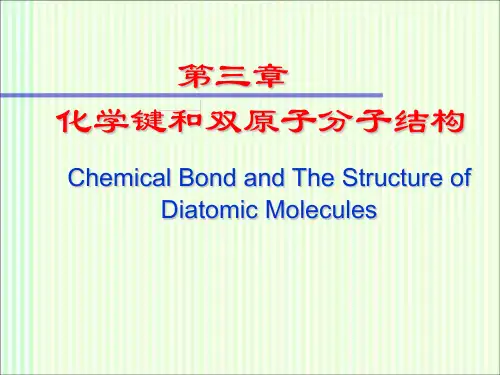 第三章

化学键和双原子分子结构

Chemical Bond and The Structure of Diatomic Molecules